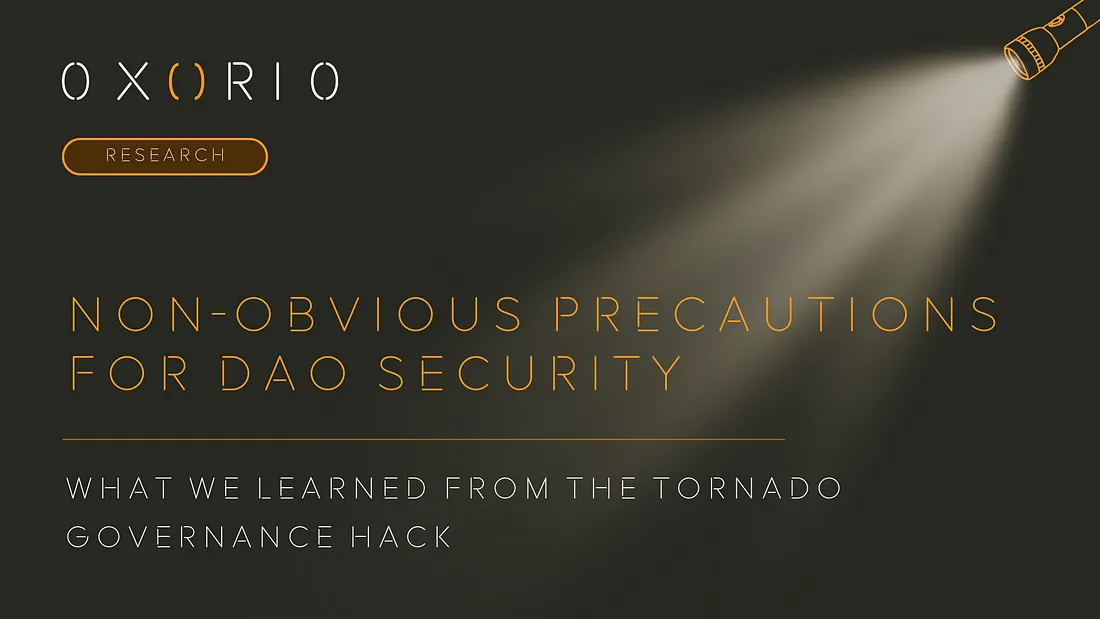 OXORIO

RESEARCH

NON-OBVIOUS PRECAUTIONS FOR DAO SECURITY

WHAT WE LEARNED FROM THE TORNADO GOVERNANCE HACK